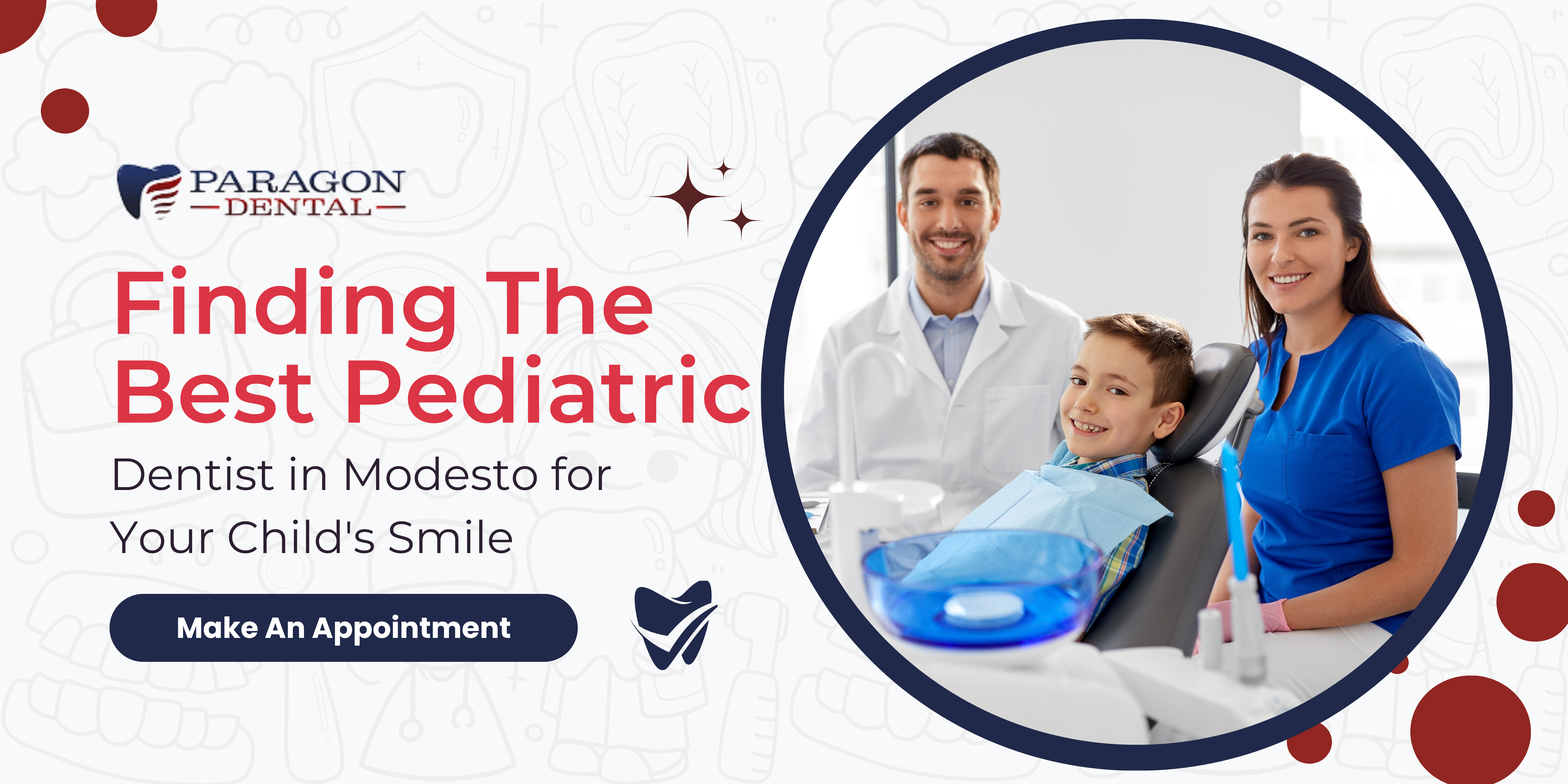 PARAGON
DENTAL

Finding The Best Pediatric

Dentist in Modesto for Your Child's Smile

Make An Appointment